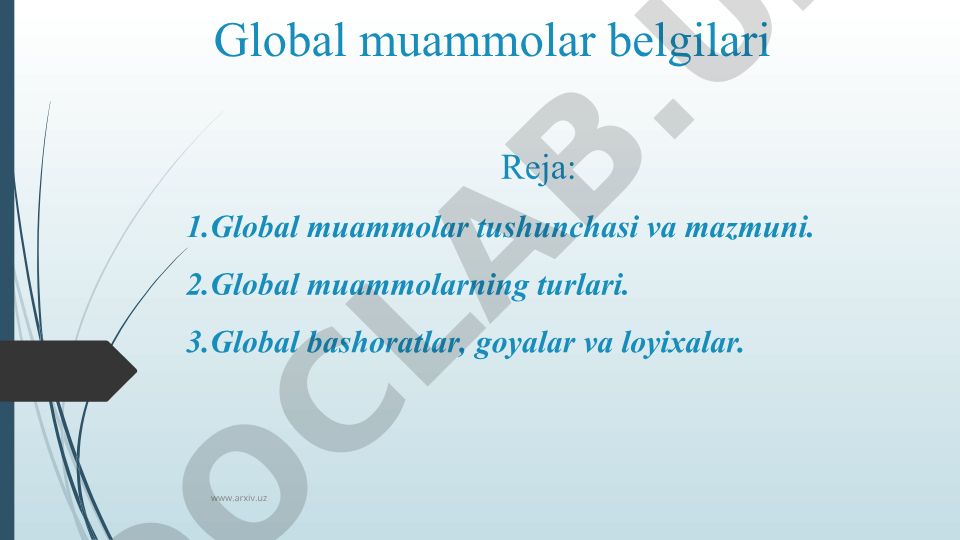 Global muammolar belgilari

Reja:

1.Global muammolar tushunchasi va mazmuni.

2.Global muammolarning turlari.

3.Global bashoratlar, goyalar va loyixalar.

www.arxiv.uz

DOCLAB.U